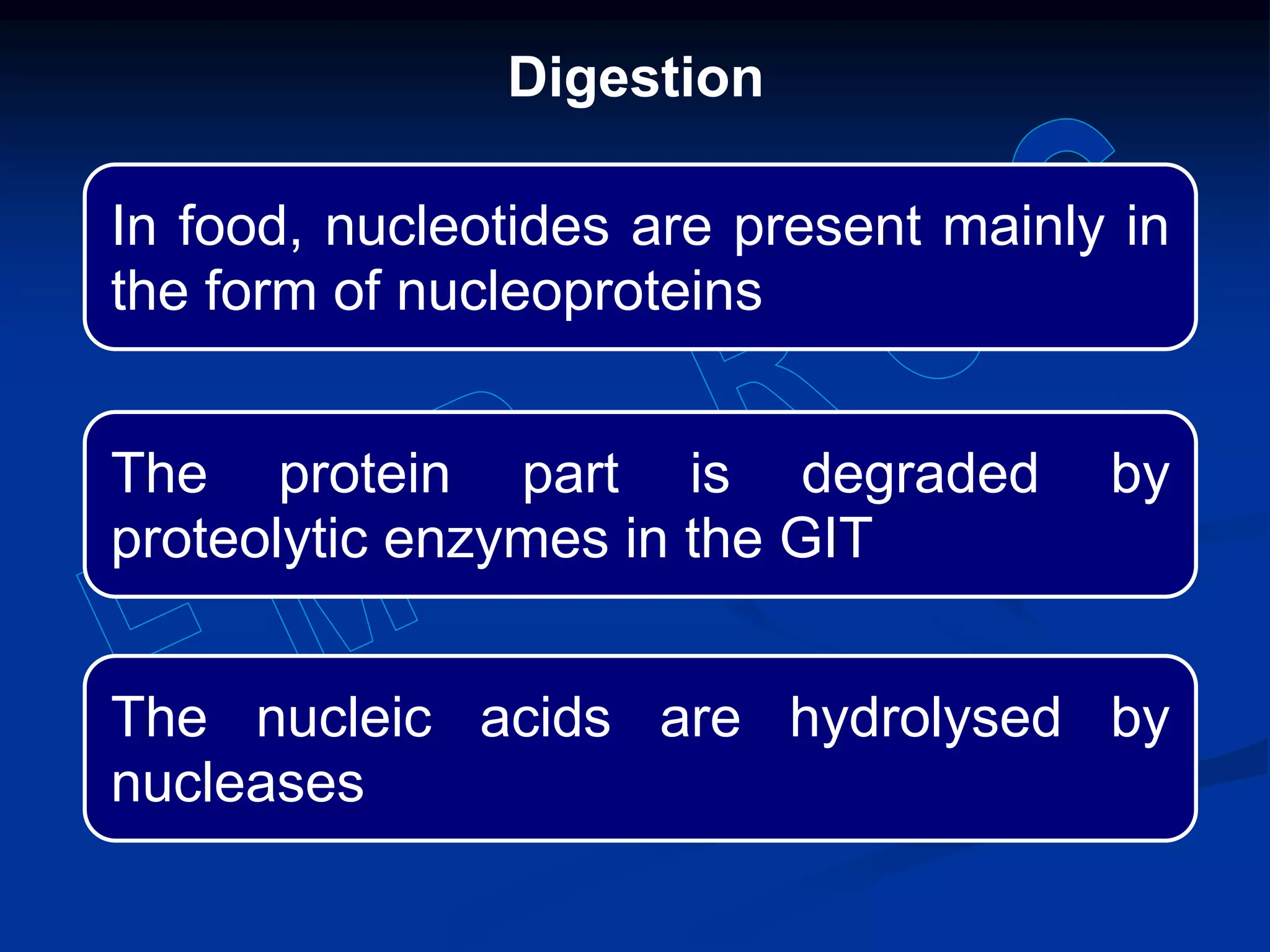 Digestion

In food, nucleotides are present mainly in the form of nucleoproteins

The protein part is degraded by proteolytic enzymes in the GIT

The nucleic acids are hydrolysed by nucleases